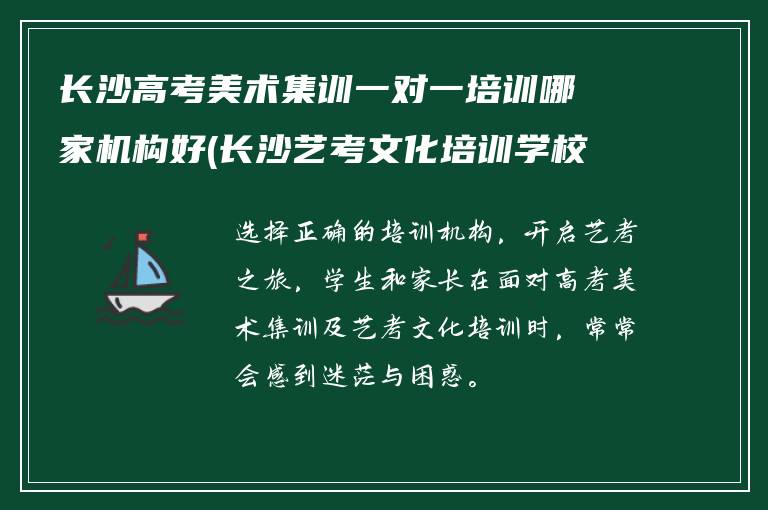 长沙高考美术集训一对一培训哪家机构好(长沙艺考文化培训学校

选择正确的培训机构，开启艺考之旅，学生和家长在面对高考美术集训及艺考文化培训时，常常会感到迷茫与困惑。